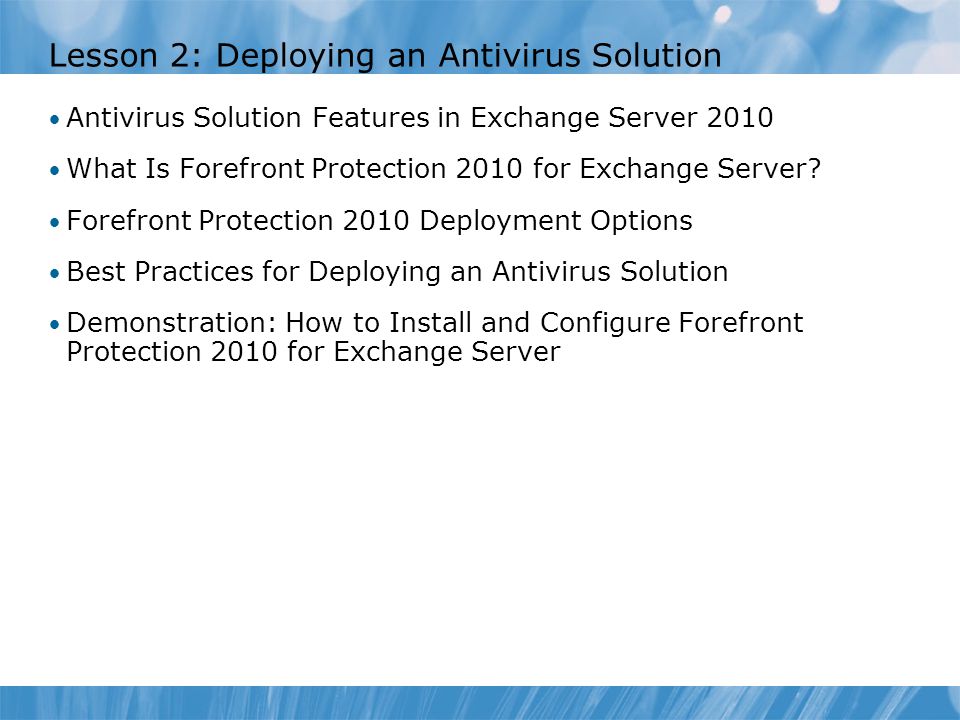 Lesson 2: Deploying an Antivirus Solution

• Antivirus Solution Features in Exchange Server 2010

• What Is Forefront Protection 2010 for Exchange Server?

• Forefront Protection 2010 Deployment Options

• Best Practices for Deploying an Antivirus Solution

• Demonstration: How to Install and Configure Forefront Protection 2010 for Exchange Server